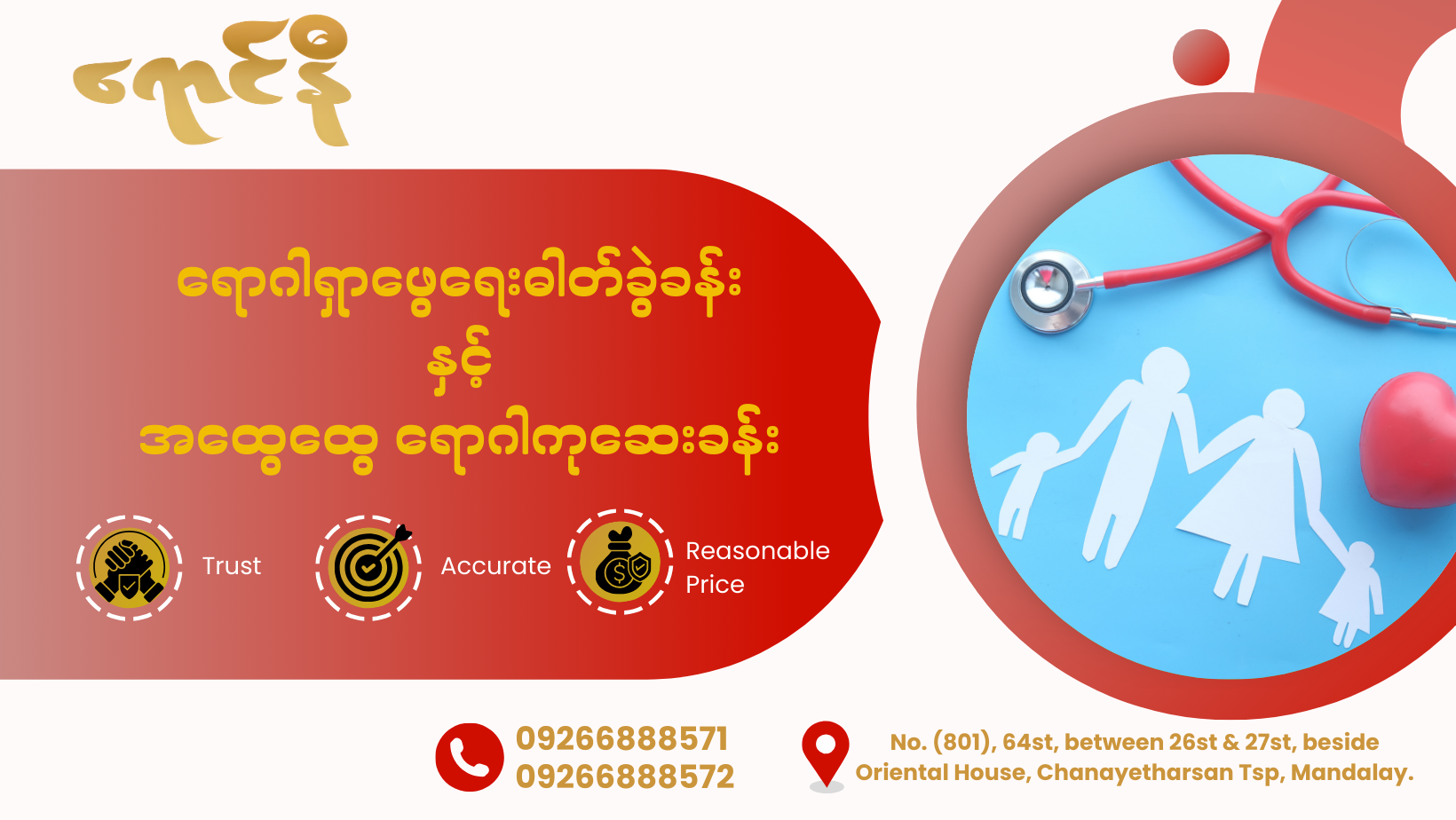 ရောင်နီ

ရောဂါရှာဖွေရေးဓါတ်ခွဲခန်း
နှင့်
အထွေထွေ ရောဂါကုဆေးခန်း

Trust

Accurate

Reasonable Price

09266888571
09266888572

No. (801), 64st, between 26st & 27st, beside Oriental House, Chanayetharsan Tsp, Mandalay.